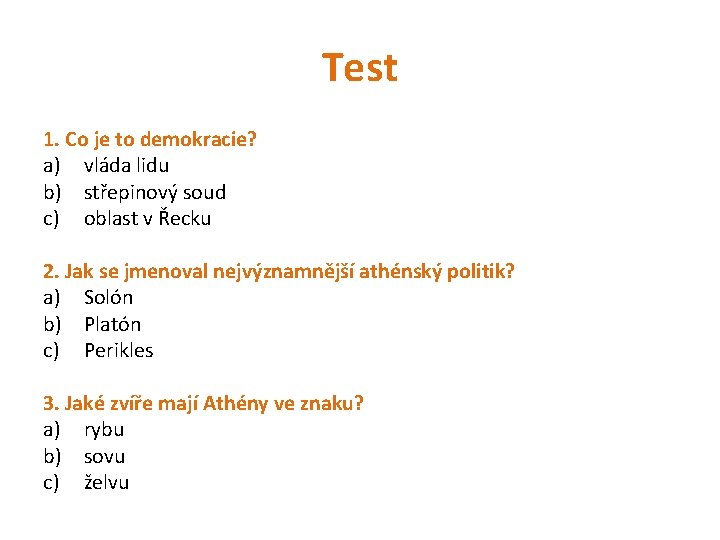 Test

1. Co je to demokracie?
a) vláda lidu
b) střepinový soud
c) oblast v Řecku

2. Jak se jmenoval nejvýznamnější athénský politik?
a) Solón
b) Platón
c) Perikles

3. Jaké zvíře mají Athény ve znaku?
a) rybu
b) sovu
c) želvu